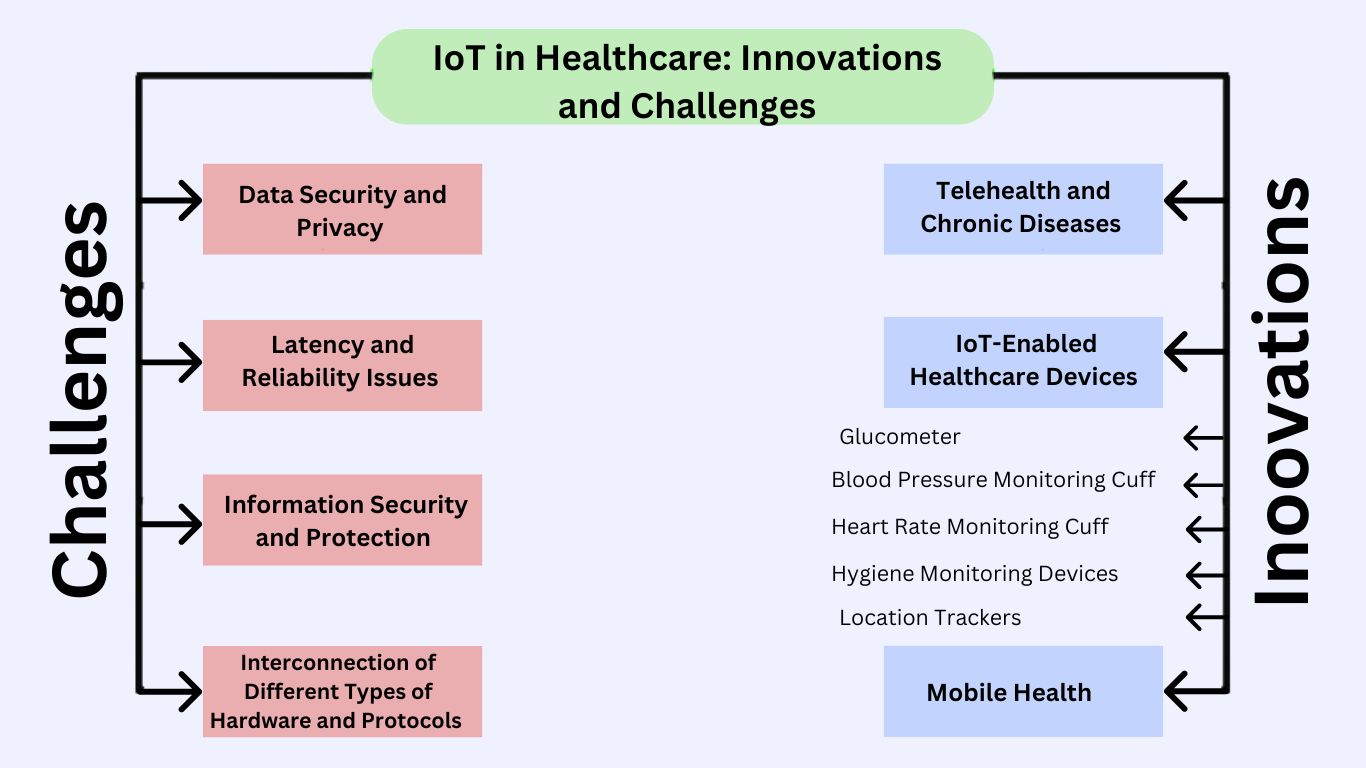 IoT in Healthcare: Innovations and Challenges

Challenges

Data Security and Privacy

Latency and Reliability Issues

Information Security and Protection

Interconnection of Different Types of Hardware and Protocols

Inoovations

Telehealth and Chronic Diseases

IoT-Enabled Healthcare Devices

Glucometer

Blood Pressure Monitoring Cuff

Heart Rate Monitoring Cuff

Hygiene Monitoring Devices

Location Trackers

Mobile Health